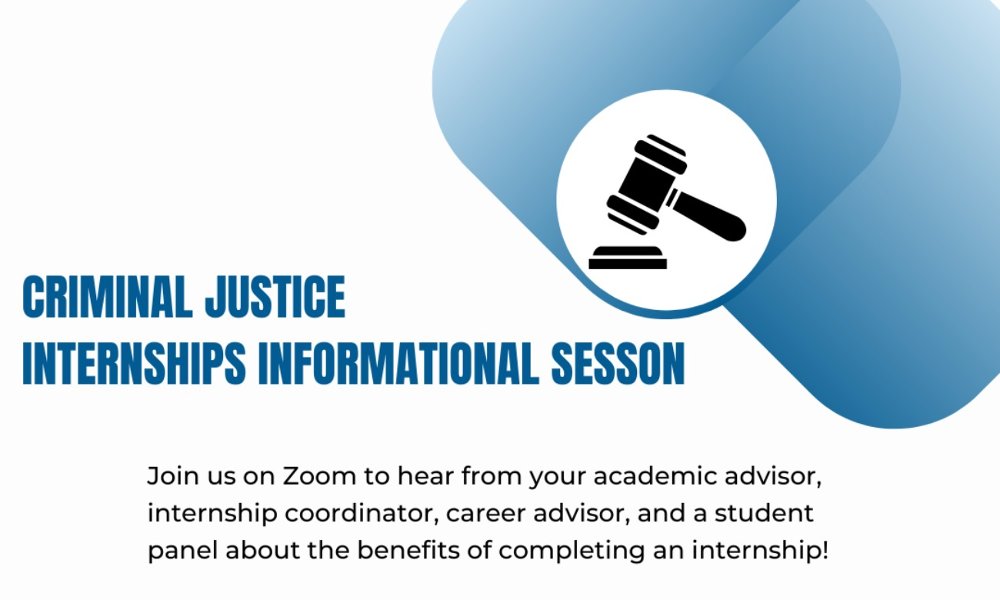 CRIMINAL JUSTICE
INTERNSHIPS INFORMATIONAL SESSON

Join us on Zoom to hear from your academic advisor, internship coordinator, career advisor, and a student panel about the benefits of completing an internship!